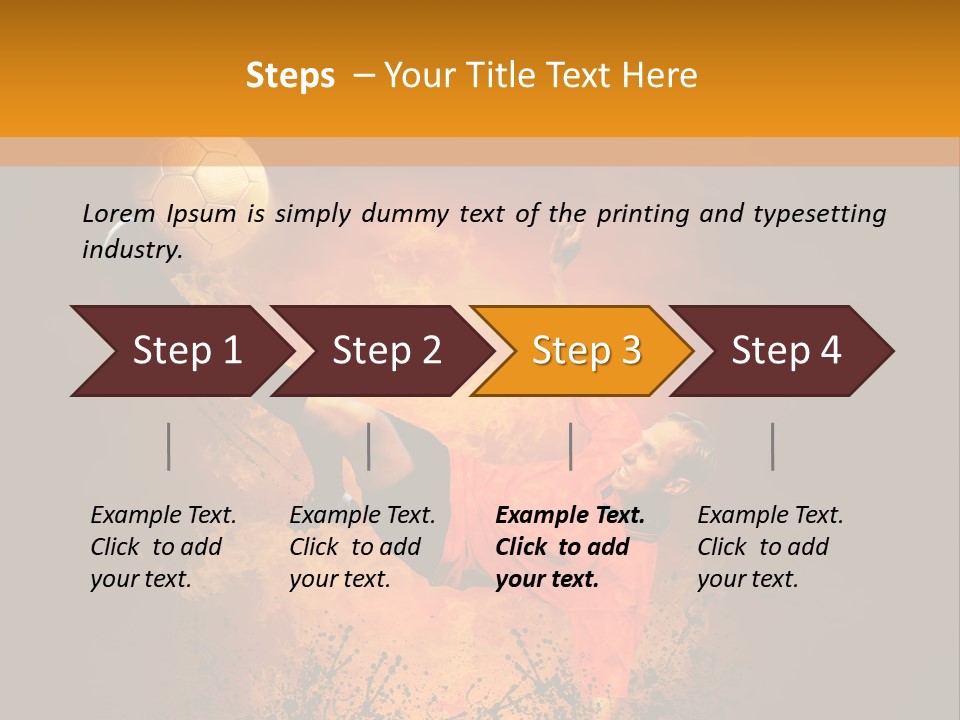 Steps – Your Title Text Here

Lorem Ipsum is simply dummy text of the printing and typesetting industry.

Step 1

Step 2

Step 3

Step 4

Example Text. Click to add your text.

Example Text. Click to add your text.

Example Text. Click to add your text.

Example Text. Click to add your text.